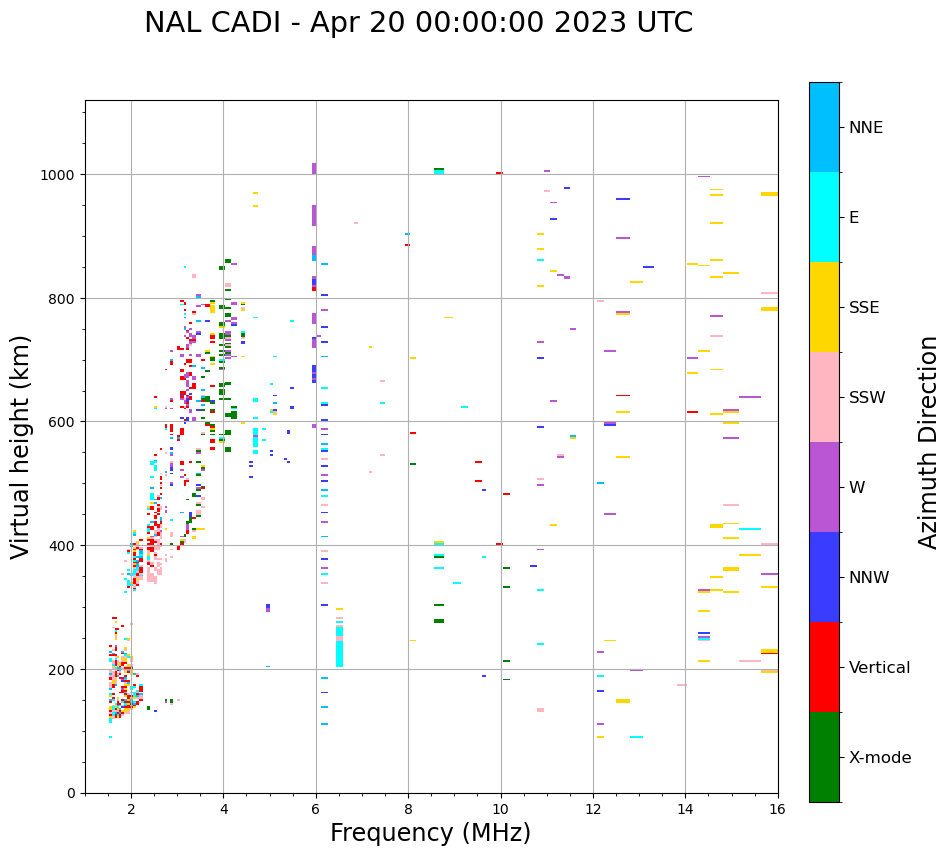 NAL CADI - Apr 20 00:00:00 2023 UTC

Virtual height (km)

1000
800
600
400
200
0

2
4
6
8
10
12
14
16

Frequency (MHz)

NNE
E
SSE
SSW
W
NNW
Vertical
X-mode

Azimuth Direction